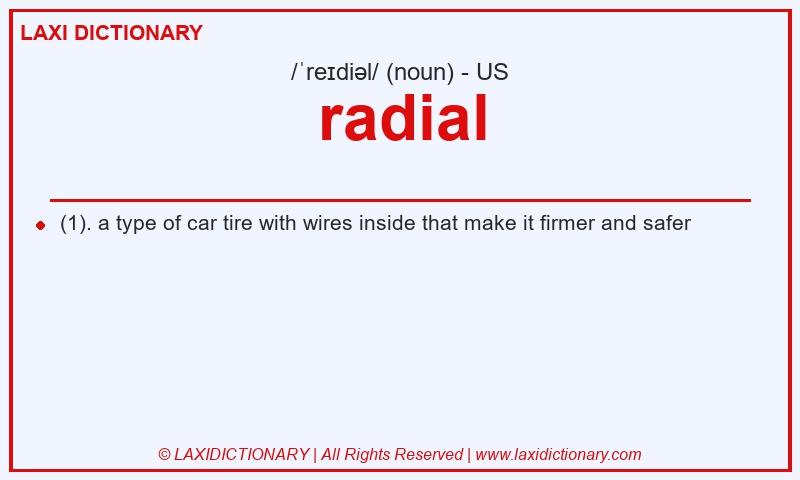 LAXI DICTIONARY

/ˈreɪdiəl/ (noun) - US

radial

(1). a type of car tire with wires inside that make it firmer and safer

© LAXIDICTIONARY | All Rights Reserved | www.laxidictionary.com